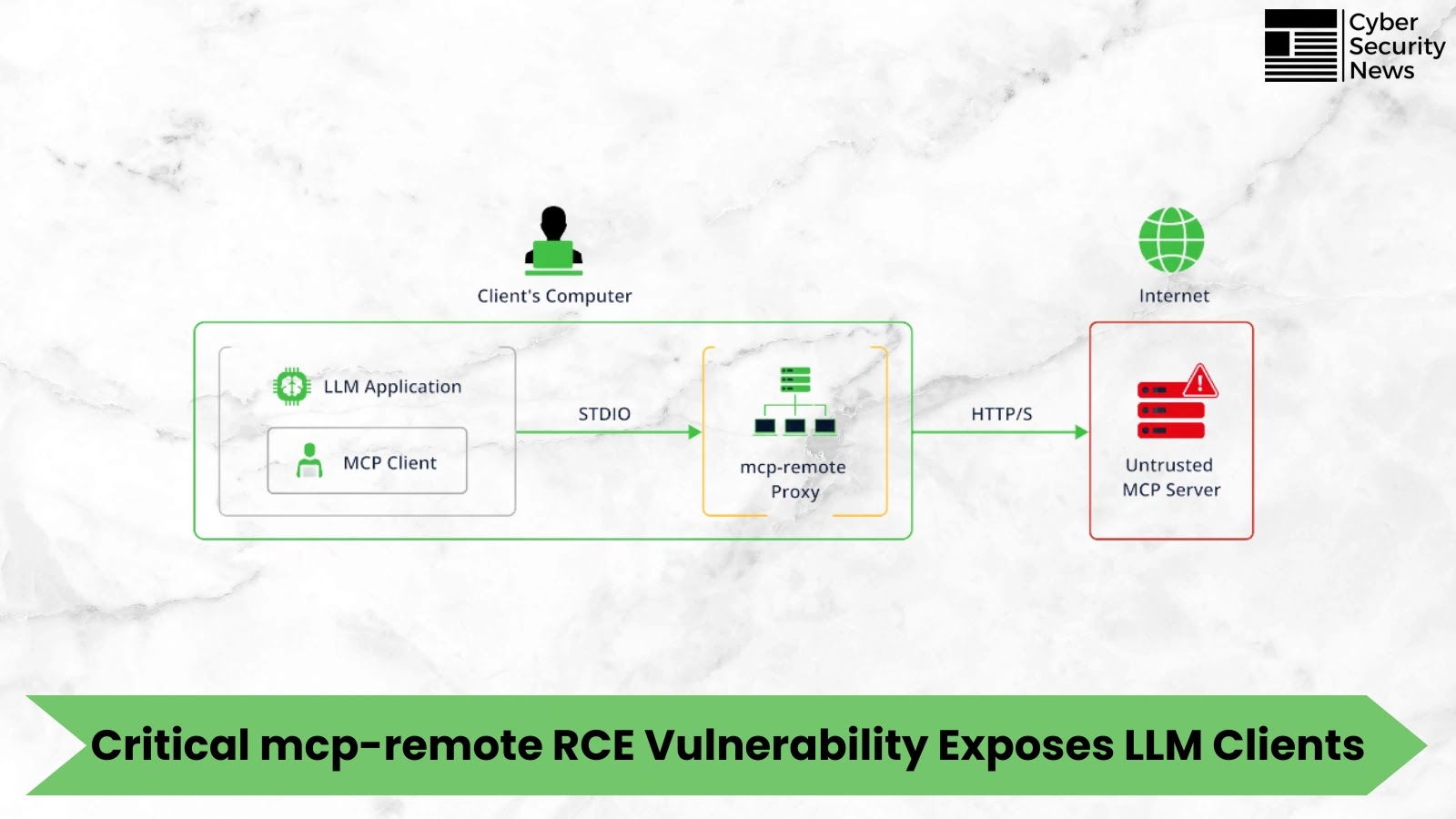 Cyber Security News

Client's Computer

Internet

LLM Application

MCP Client

STDIO

mcp-remote Proxy

HTTP/S

Untrusted MCP Server

Critical mcp-remote RCE Vulnerability Exposes LLM Clients